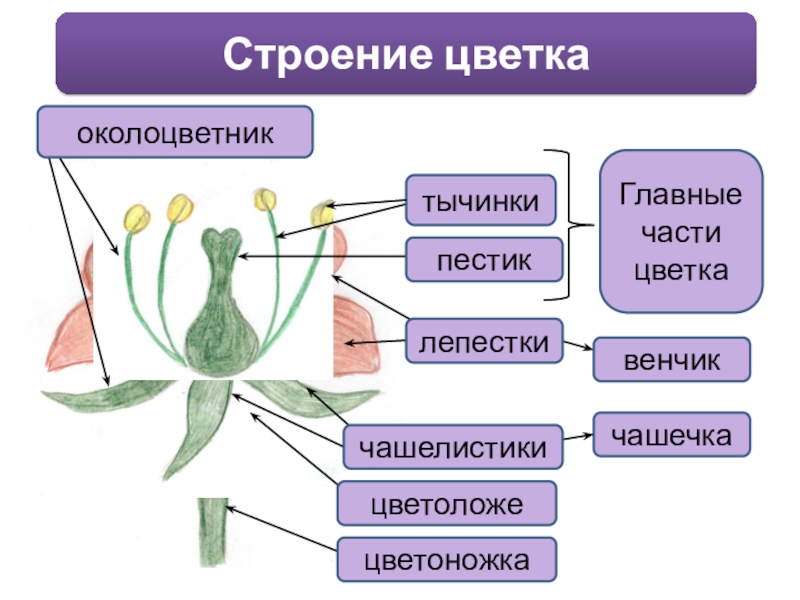 Строение цветка

околоцветник

тычинки

пестик

Главные части цветка

лепестки

венчик

чашелистики

чашечка

цветоложе

цветоножка